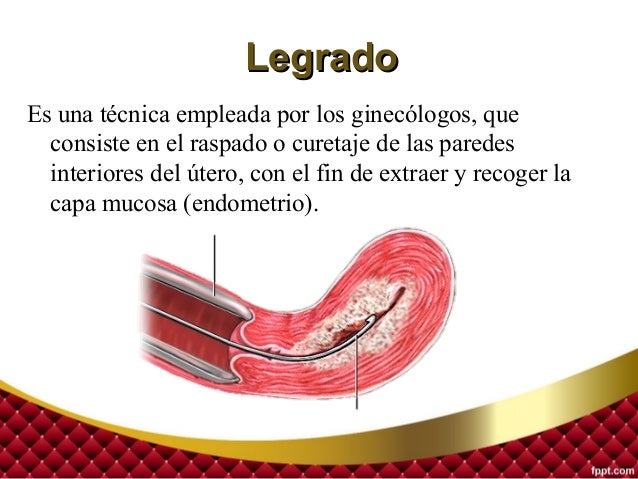 Legrado

Es una técnica empleada por los ginecólogos, que consiste en el raspado o curetaje de las paredes interiores del útero, con el fin de extraer y recoger la capa mucosa (endometrio).

fppt.com